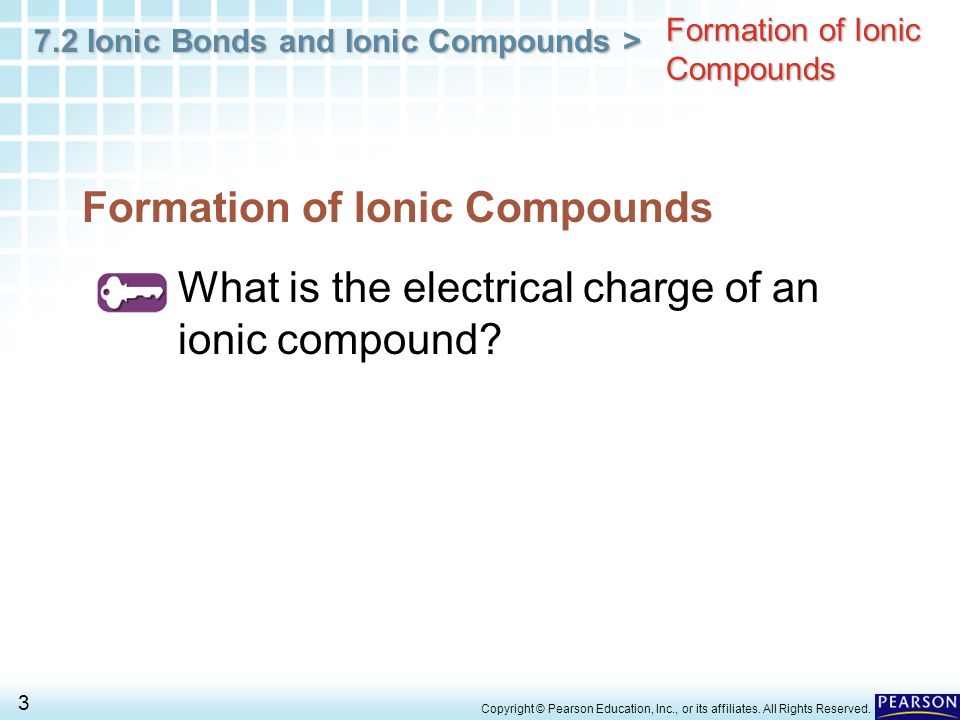 7.2 Ionic Bonds and Ionic Compounds > Formation of Ionic Compounds

Formation of Ionic Compounds

What is the electrical charge of an ionic compound?

3

Copyright © Pearson Education, Inc., or its affiliates. All Rights Reserved.

PEARSON